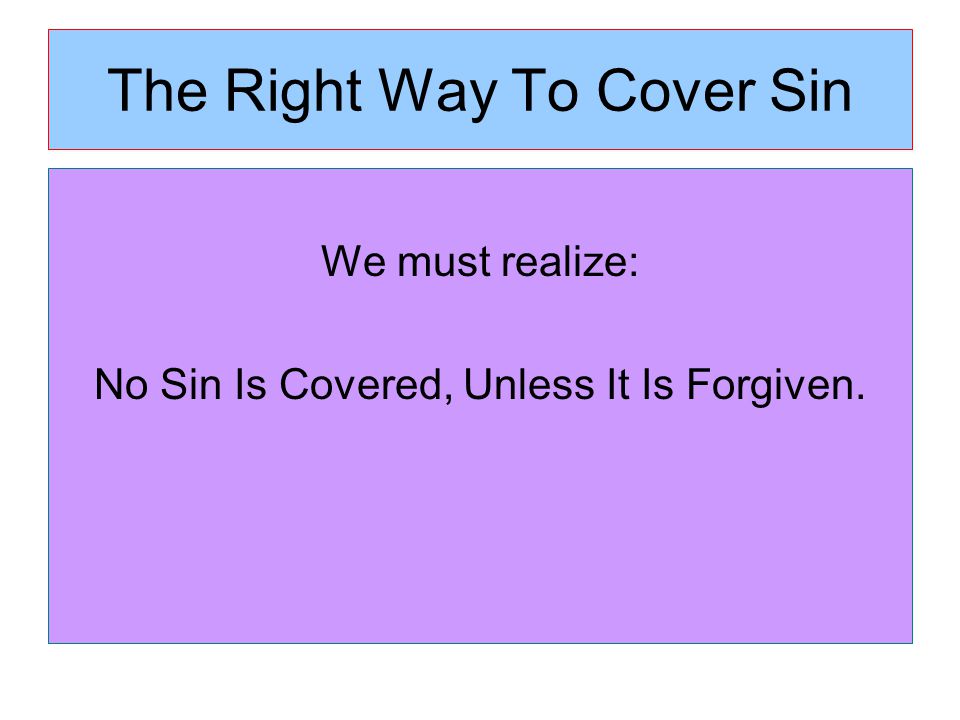 The Right Way To Cover Sin

We must realize:

No Sin Is Covered, Unless It Is Forgiven.